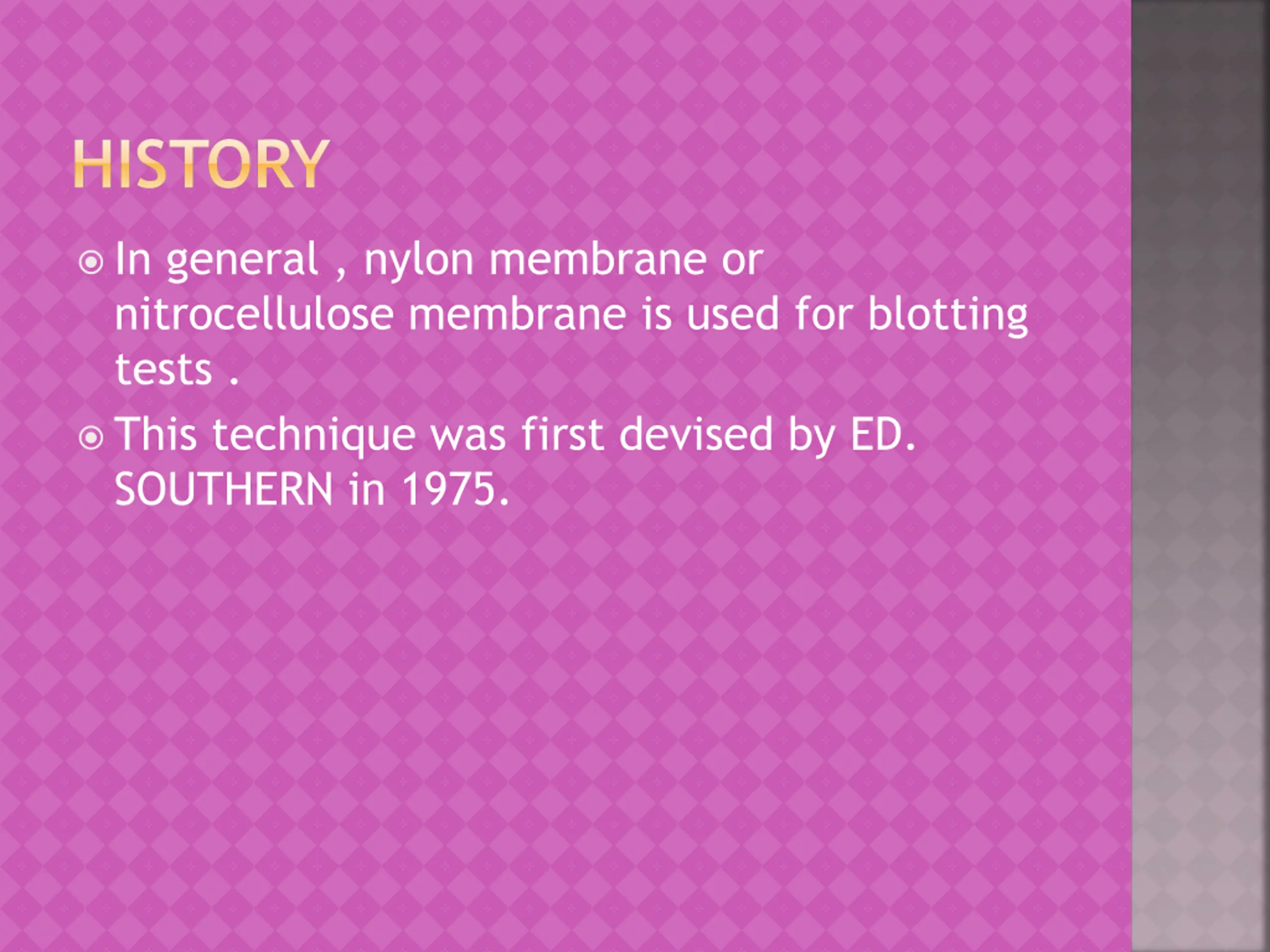 HISTORY

In general , nylon membrane or nitrocellulose membrane is used for blotting tests .

This technique was first devised by ED. SOUTHERN in 1975.